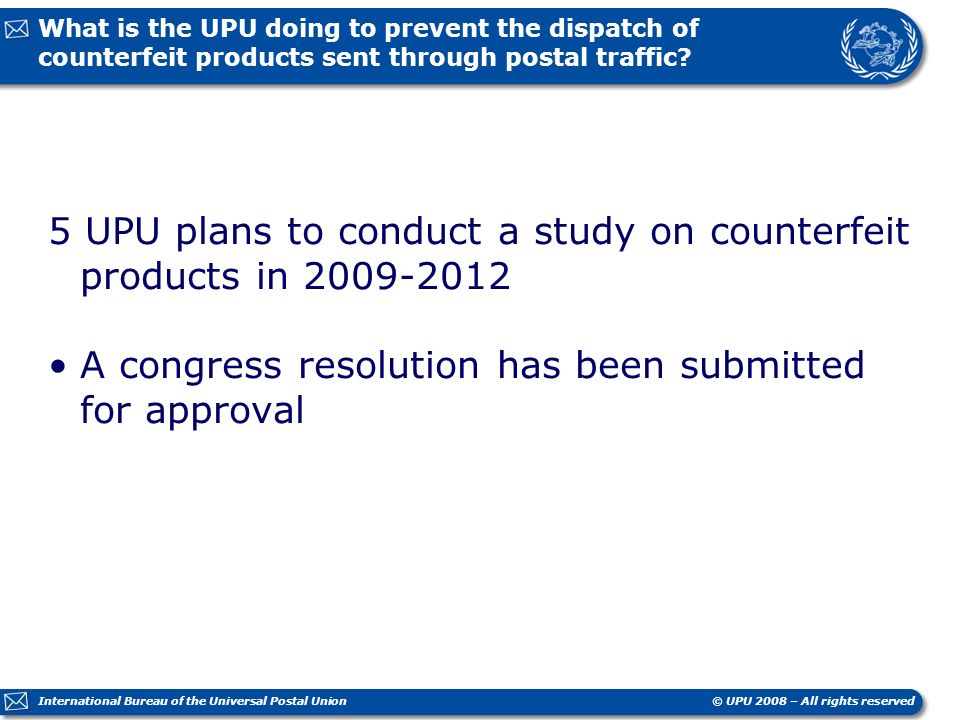 What is the UPU doing to prevent the dispatch of counterfeit products sent through postal traffic?

5 UPU plans to conduct a study on counterfeit products in 2009-2012

• A congress resolution has been submitted for approval

International Bureau of the Universal Postal Union

© UPU 2008 – All rights reserved